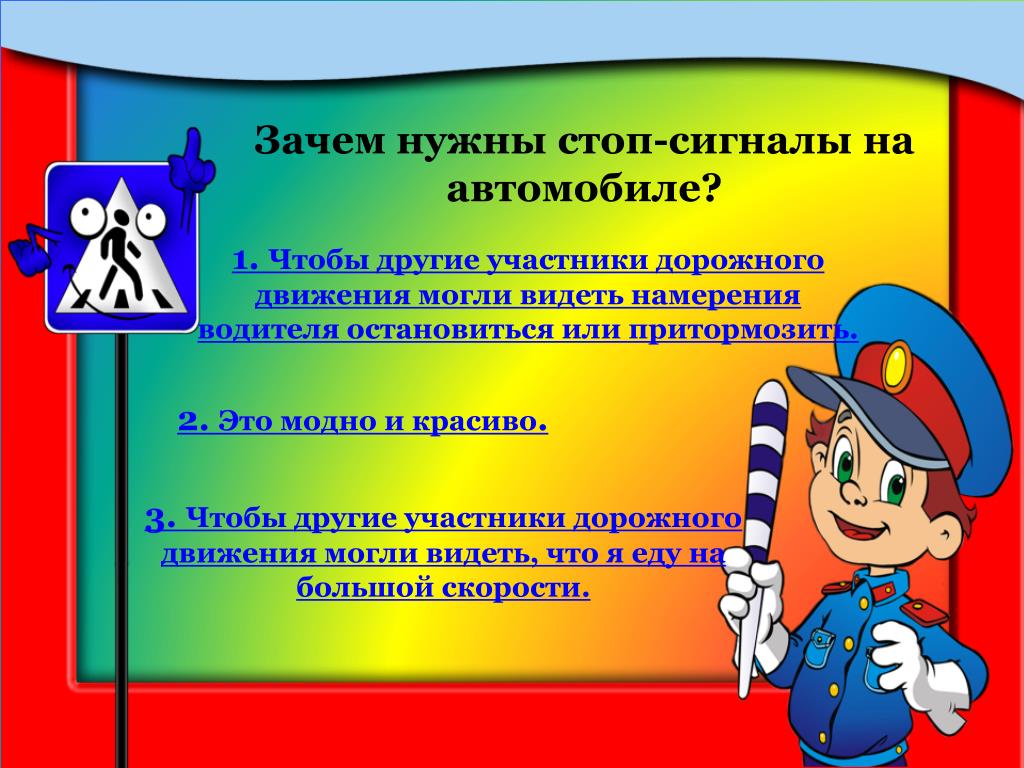 Зачем нужны стоп-сигналы на автомобиле?

1. Чтобы другие участники дорожного движения могли видеть намерения водителя остановиться или притормозить.

2. Это модно и красиво.

3. Чтобы другие участники дорожного движения могли видеть, что я еду на большой скорости.